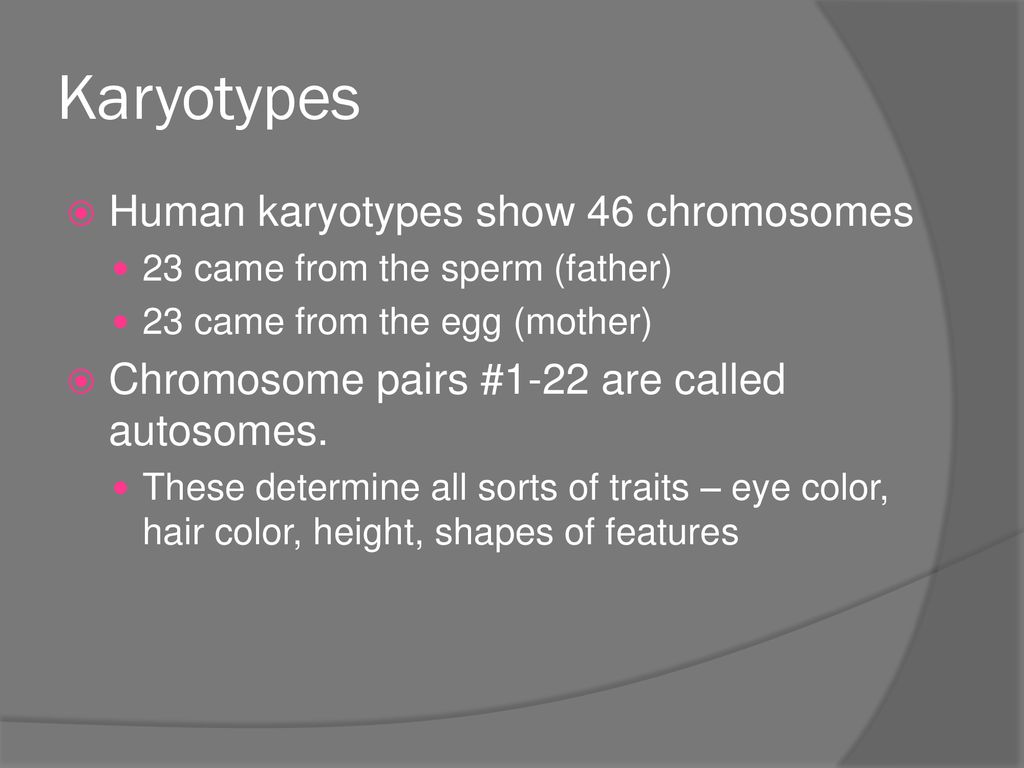 Karyotypes

Human karyotypes show 46 chromosomes

23 came from the sperm (father)

23 came from the egg (mother)

Chromosome pairs #1-22 are called autosomes.

These determine all sorts of traits – eye color, hair color, height, shapes of features